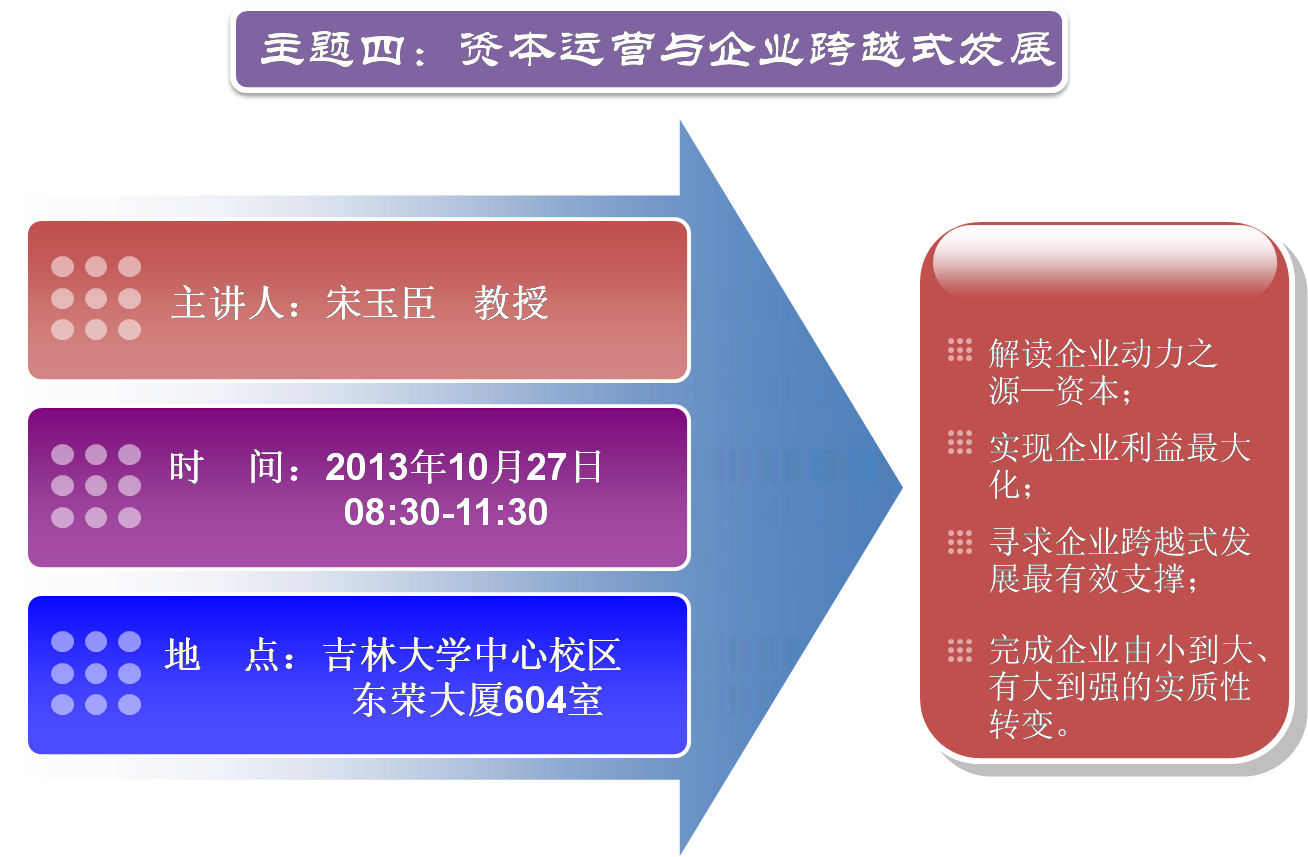 主题四：资本运营与企业跨越式发展

主讲人：宋玉臣　教授

时　间：2013年10月27日
08:30-11:30

地　点：吉林大学中心校区
东荣大厦604室

解读企业动力之源—资本；

实现企业利益最大化；

寻求企业跨越式发展最有效支撑；

完成企业由小到大、有大到强的实质性转变。